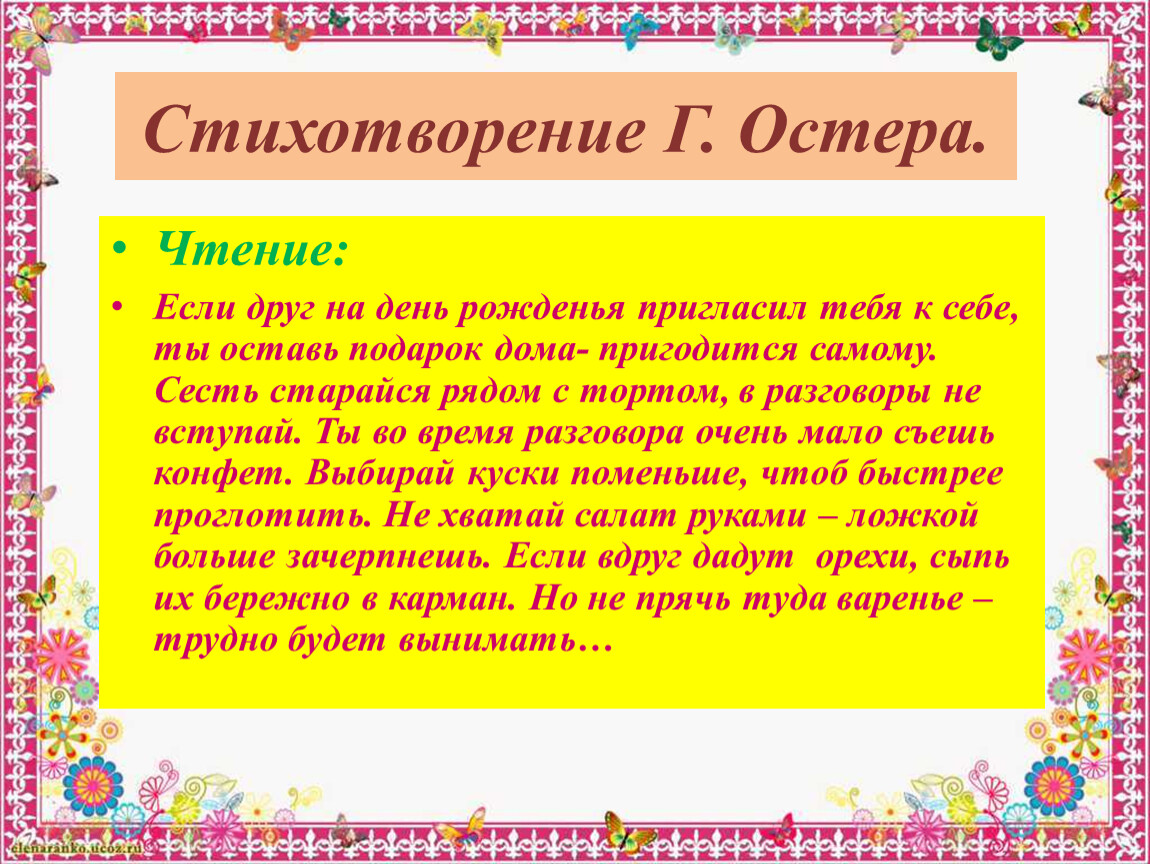 Стихотворение Г. Остера.

• Чтение:

• Если друг на день рожденья пригласил тебя к себе, ты оставь подарок дома- пригодится самому. Сесть старайся рядом с тортом, в разговоры не вступай. Ты во время разговора очень мало съешь конфет. Выбирай куски поменьше, чтоб быстрее проглотить. Не хватай салат руками – ложкой больше зачерпнешь. Если вдруг дадут орехи, сыпь их бережно в карман. Но не прячь туда варенье – трудно будет вынимать…

elenaranko.ucoz.ru